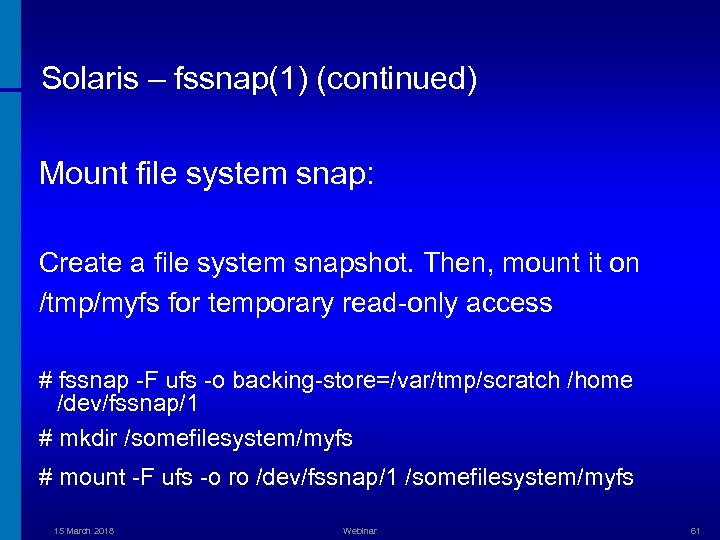 Solaris – fssnap(1) (continued)

Mount file system snap:

Create a file system snapshot. Then, mount it on /tmp/myfs for temporary read-only access

# fssnap -F ufs -o backing-store=/var/tmp/scratch /home /dev/fssnap/1

# mkdir /somefilesystem/myfs

# mount -F ufs -o ro /dev/fssnap/1 /somefilesystem/myfs

15 March 2018 Webinar 61